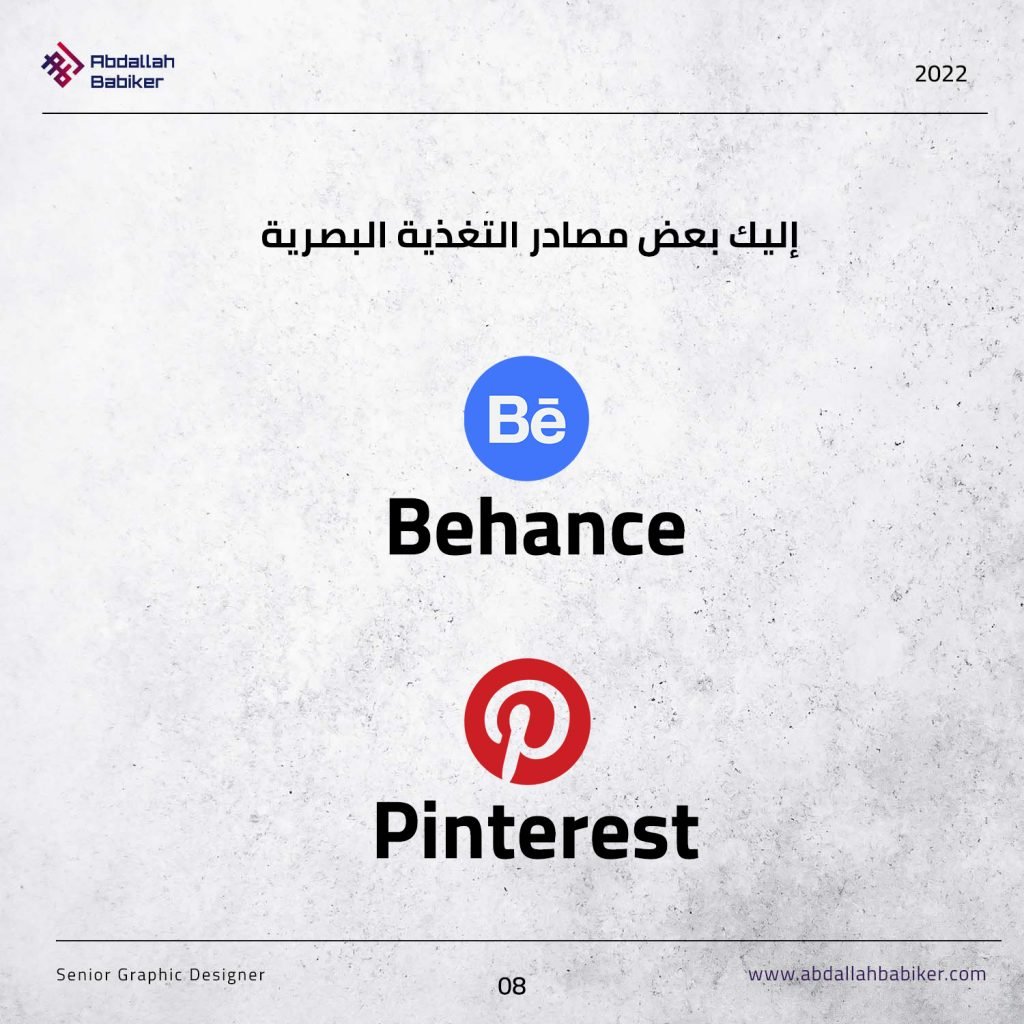 Abdallah Babiker

2022

إليك بعض مصادر التغذية البصرية

Bē

Behance

Pinterest

Senior Graphic Designer

08

www.abdallahbabiker.com